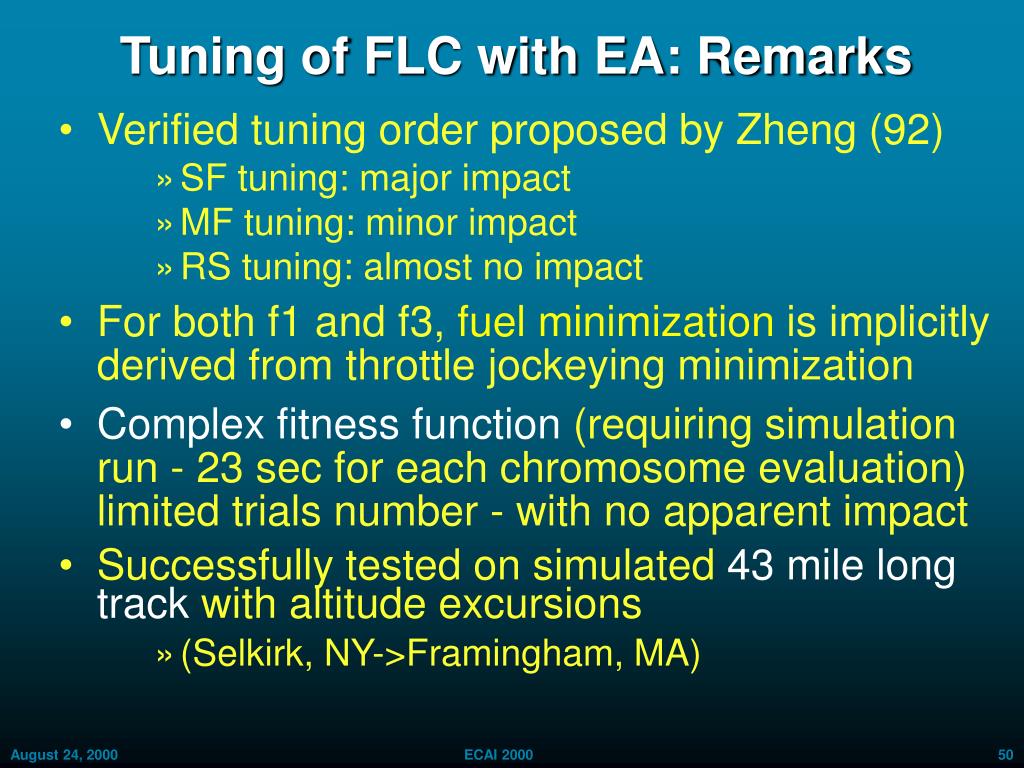 Tuning of FLC with EA: Remarks

• Verified tuning order proposed by Zheng (92)

» SF tuning: major impact

» MF tuning: minor impact

» RS tuning: almost no impact

• For both f1 and f3, fuel minimization is implicitly derived from throttle jockeying minimization

• Complex fitness function (requiring simulation run - 23 sec for each chromosome evaluation) limited trials number - with no apparent impact

• Successfully tested on simulated 43 mile long track with altitude excursions

» (Selkirk, NY->Framingham, MA)

August 24, 2000

ECAI 2000

50